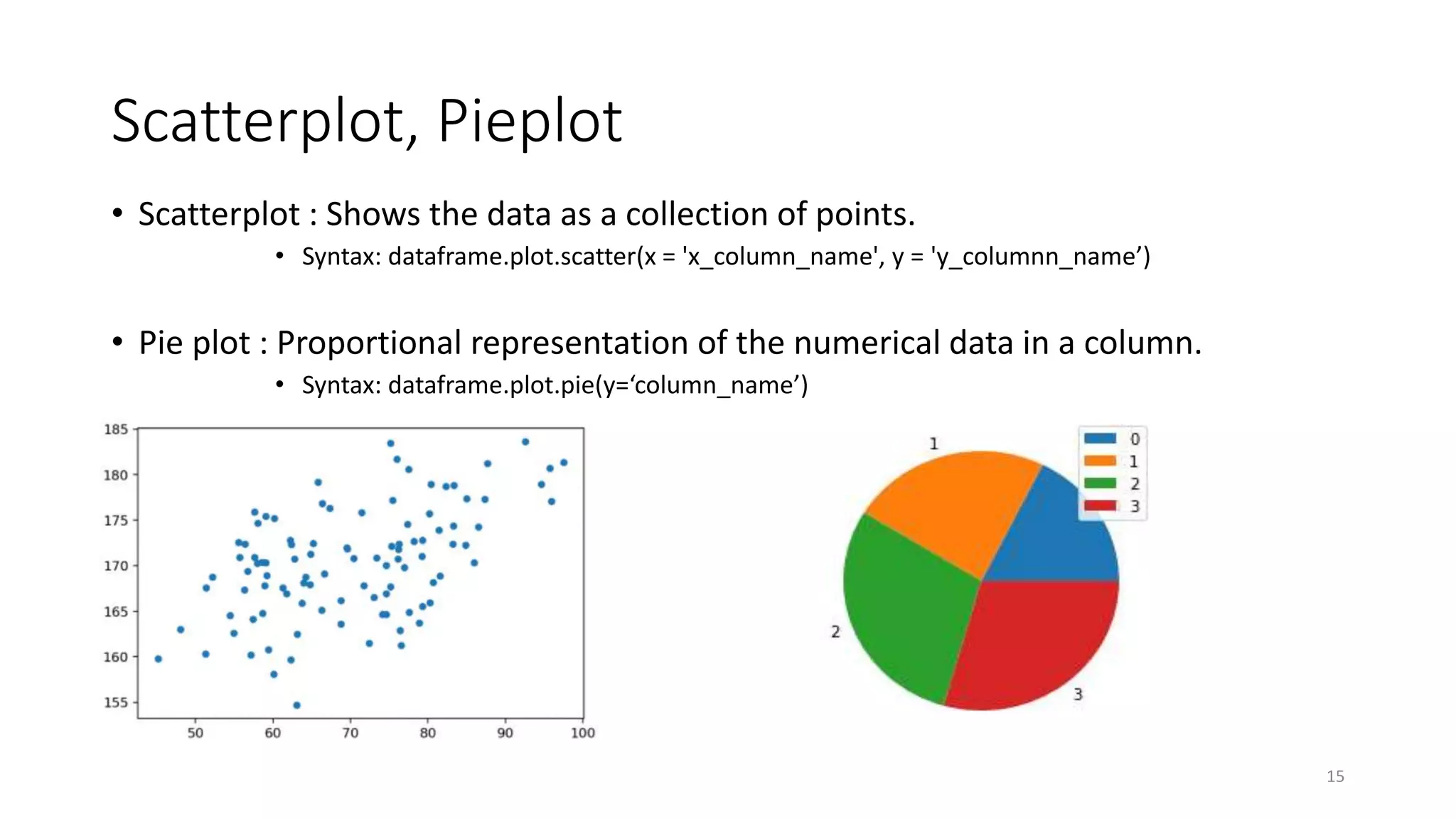 Scatterplot, Pieplot

• Scatterplot : Shows the data as a collection of points.
  • Syntax: dataframe.plot.scatter(x = 'x_column_name', y = 'y_columnn_name’)

• Pie plot : Proportional representation of the numerical data in a column.
  • Syntax: dataframe.plot.pie(y=‘column_name’)

185
180
175
170
165
160
155
50 60 70 80 90 100

1
2
3
0
1
2
3

15